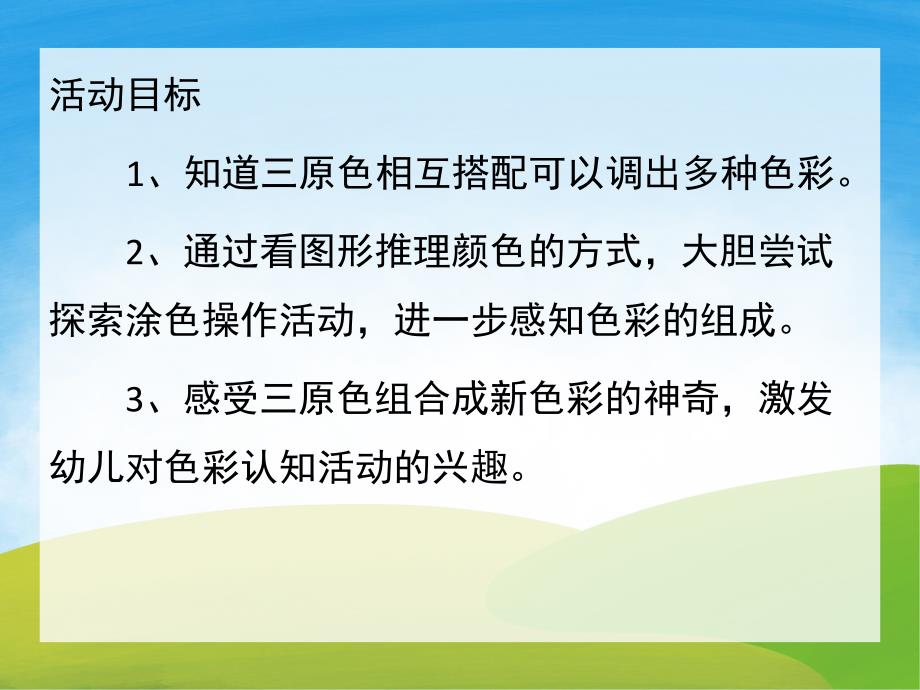 活动目标

1、知道三原色相互搭配可以调出多种色彩。

2、通过看图形推理颜色的方式，大胆尝试探索涂色操作活动，进一步感知色彩的组成。

3、感受三原色组合成新色彩的神奇，激发幼儿对色彩认知活动的兴趣。